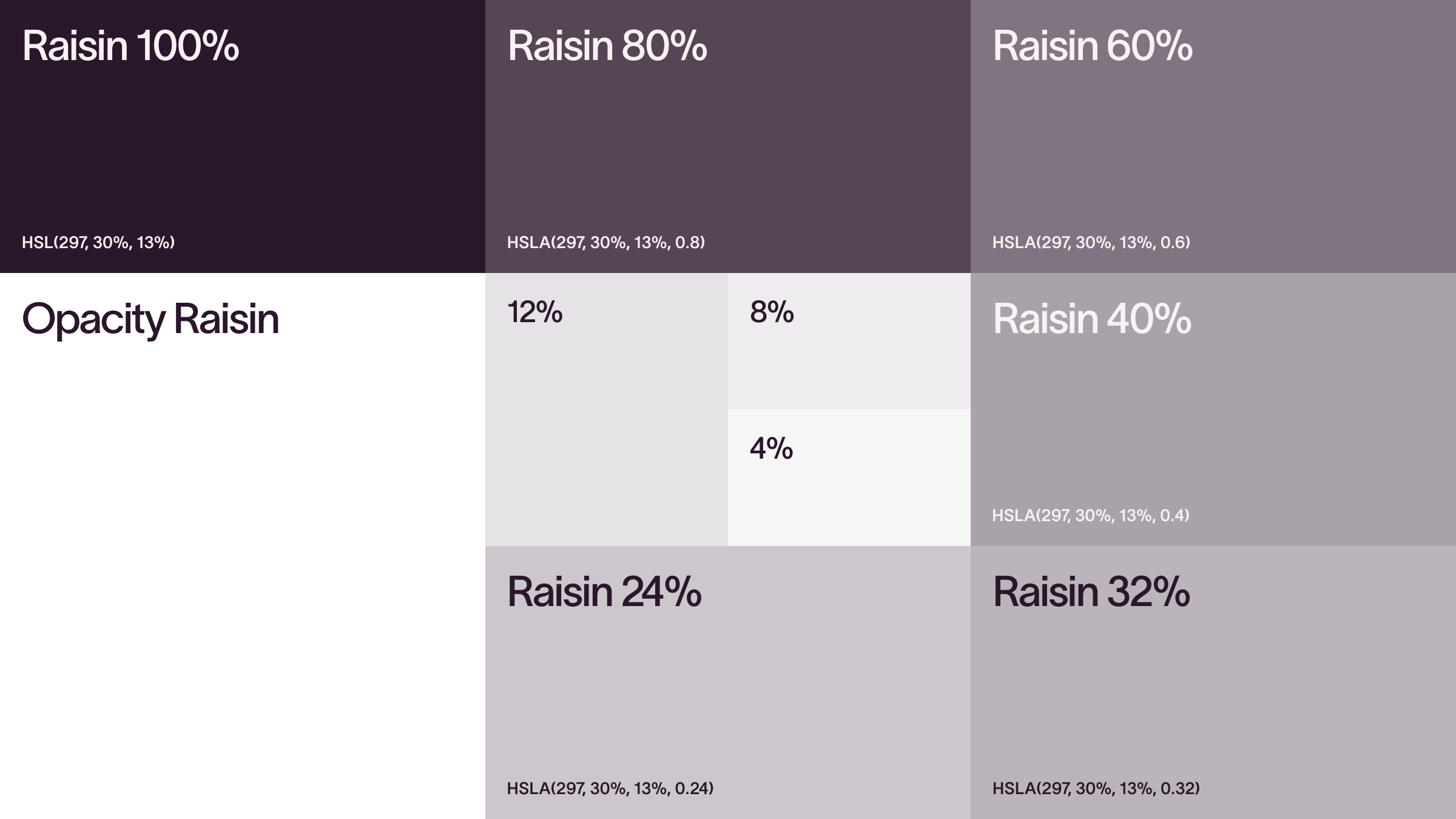 Raisin 100%

HSL(297, 30%, 13%)

Raisin 80%

HSLA(297, 30%, 13%, 0.8)

Raisin 60%

HSLA(297, 30%, 13%, 0.6)

Opacity Raisin

12%

8%

4%

Raisin 40%

HSLA(297, 30%, 13%, 0.4)

Raisin 24%

HSLA(297, 30%, 13%, 0.24)

Raisin 32%

HSLA(297, 30%, 13%, 0.32)